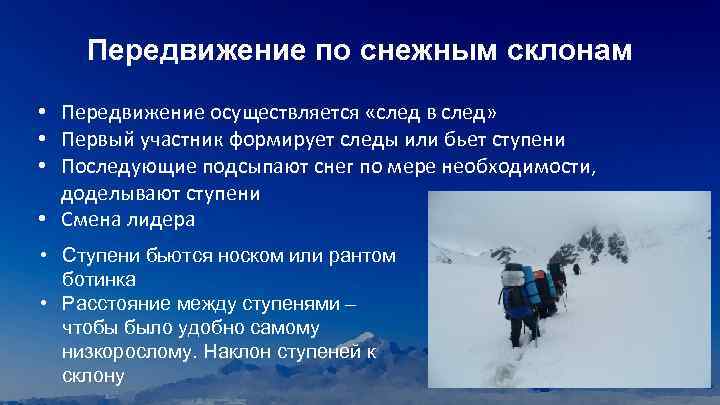 Передвижение по снежным склонам

• Передвижение осуществляется «след в след»
• Первый участник формирует следы или бьет ступени
• Последующие подсыпают снег по мере необходимости, доделывают ступени
• Смена лидера
• Ступени бьются носком или рантом ботинка
• Расстояние между ступенями – чтобы было удобно самому низкорослому. Наклон ступеней к склону